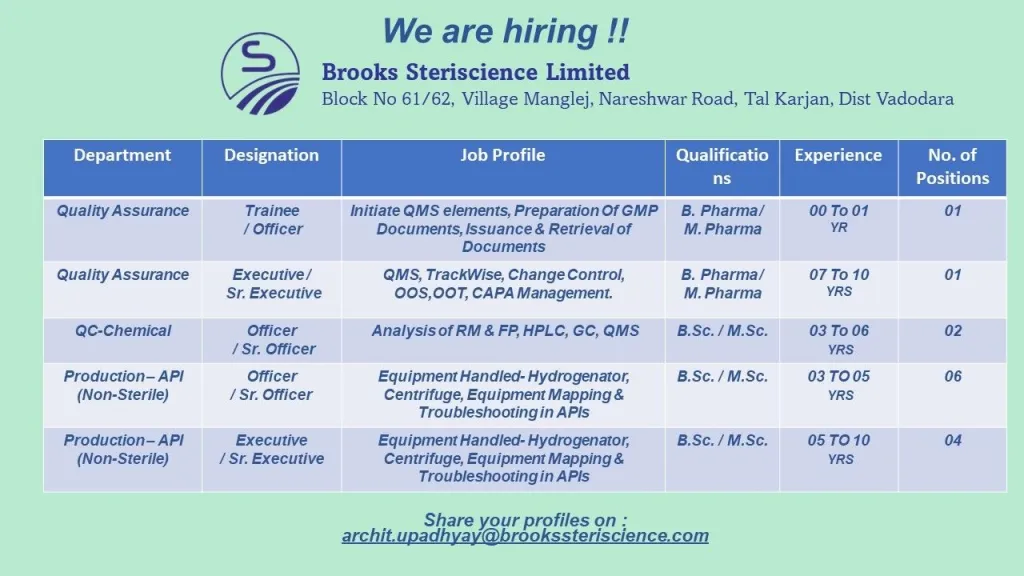 We are hiring !!

Brooks Steriscience Limited
Block No 61/62, Village Manglej, Nareshwar Road, Tal Karjan, Dist Vadodara

| Department | Designation | Job Profile | Qualifications | Experience | No. of Positions |
|---|---|---|---|---|---|
| Quality Assurance | Trainee / Officer | Initiate QMS elements, Preparation Of GMP Documents, Issuance & Retrieval of Documents | B. Pharma/ M. Pharma | 00 To 01 YR | 01 |
| Quality Assurance | Executive / Sr. Executive | QMS, TrackWise, Change Control, OOS,OOT, CAPA Management. | B. Pharma/ M. Pharma | 07 To 10 YRS | 01 |
| QC-Chemical | Officer / Sr. Officer | Analysis of RM & FP, HPLC, GC, QMS | B.Sc. / M.Sc. | 03 To 06 YRS | 02 |
| Production – API (Non-Sterile) | Officer / Sr. Officer | Equipment Handled- Hydrogenator, Centrifuge, Equipment Mapping & Troubleshooting in APIs | B.Sc. / M.Sc. | 03 TO 05 YRS | 06 |
| Production – API (Non-Sterile) | Executive / Sr. Executive | Equipment Handled- Hydrogenator, Centrifuge, Equipment Mapping & Troubleshooting in APIs | B.Sc. / M.Sc. | 05 TO 10 YRS | 04 |

Share your profiles on :
archit.upadhyay@brookssteriscience.com